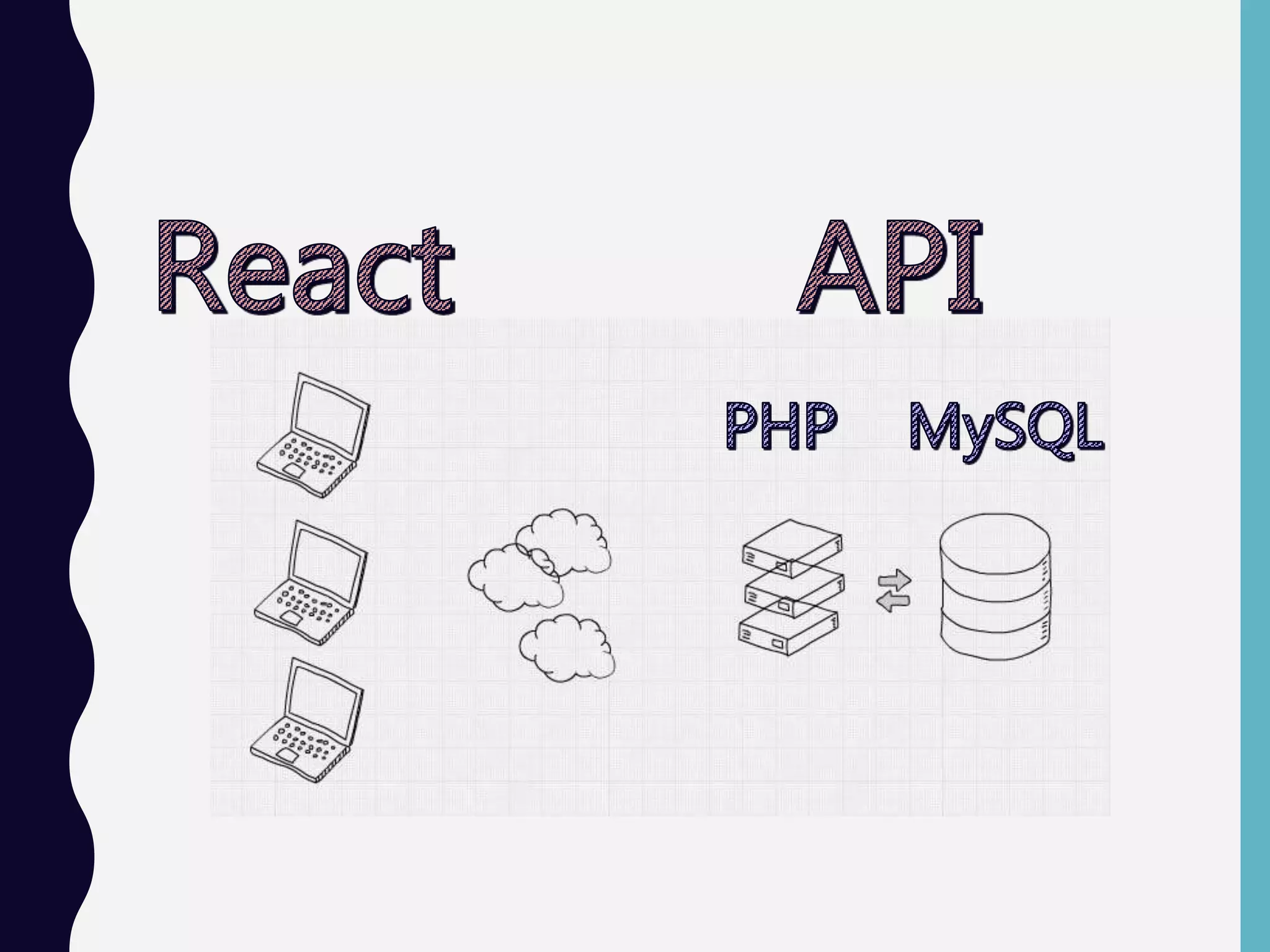 React API

PHP MySQL